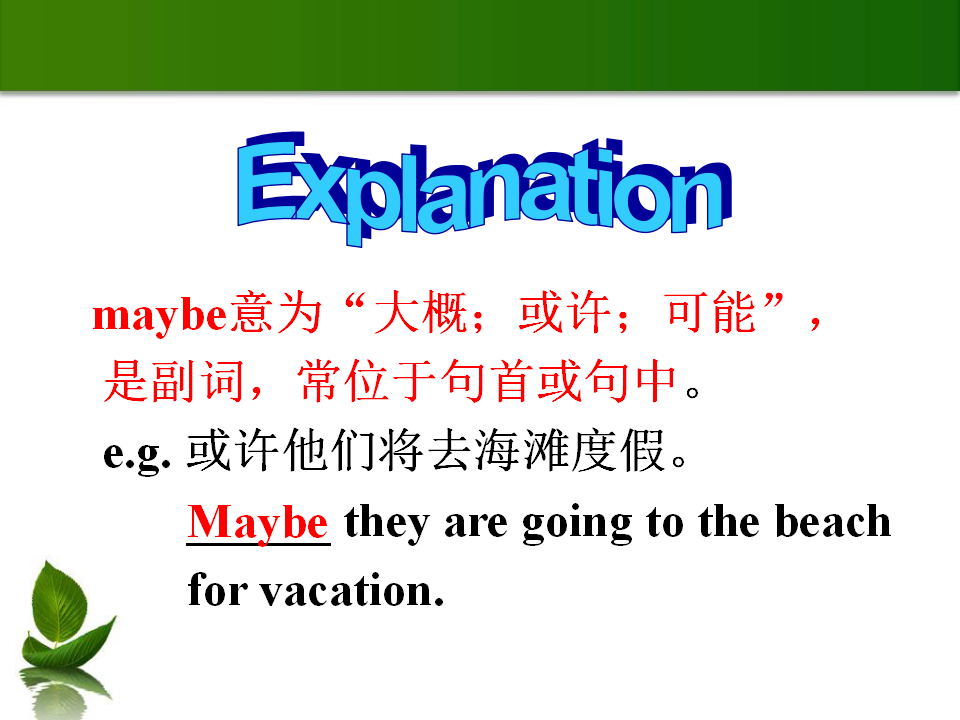 Explanation

maybe意为“大概；或许；可能”，是副词，常位于句首或句中。

e.g. 或许他们将去海滩度假。
Maybe they are going to the beach for vacation.